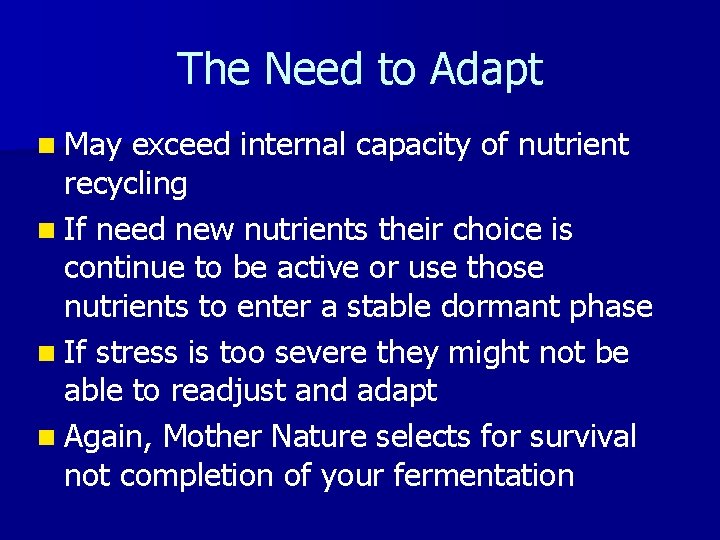 The Need to Adapt

- May exceed internal capacity of nutrient recycling
- If need new nutrients their choice is continue to be active or use those nutrients to enter a stable dormant phase
- If stress is too severe they might not be able to readjust and adapt
- Again, Mother Nature selects for survival not completion of your fermentation